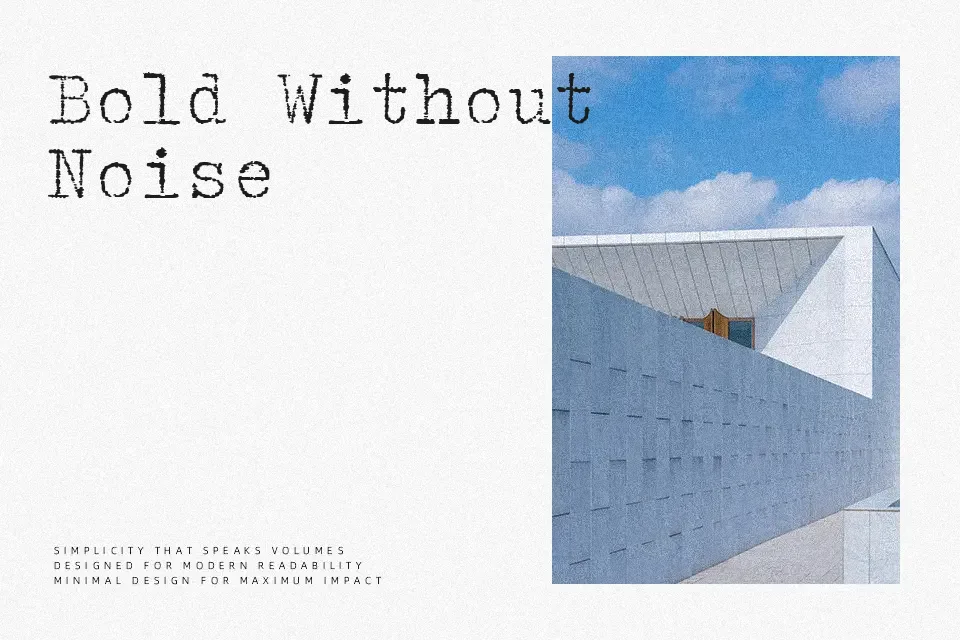 Bold Without Noise

SIMPLICITY THAT SPEAKS VOLUMES
DESIGNED FOR MODERN READABILITY
MINIMAL DESIGN FOR MAXIMUM IMPACT